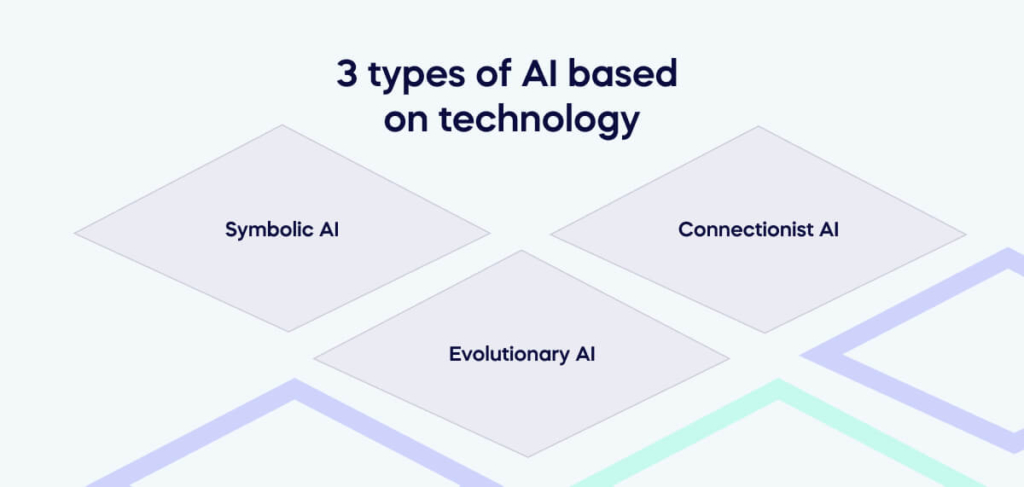 3 types of AI based on technology

Symbolic AI

Connectionist AI

Evolutionary AI